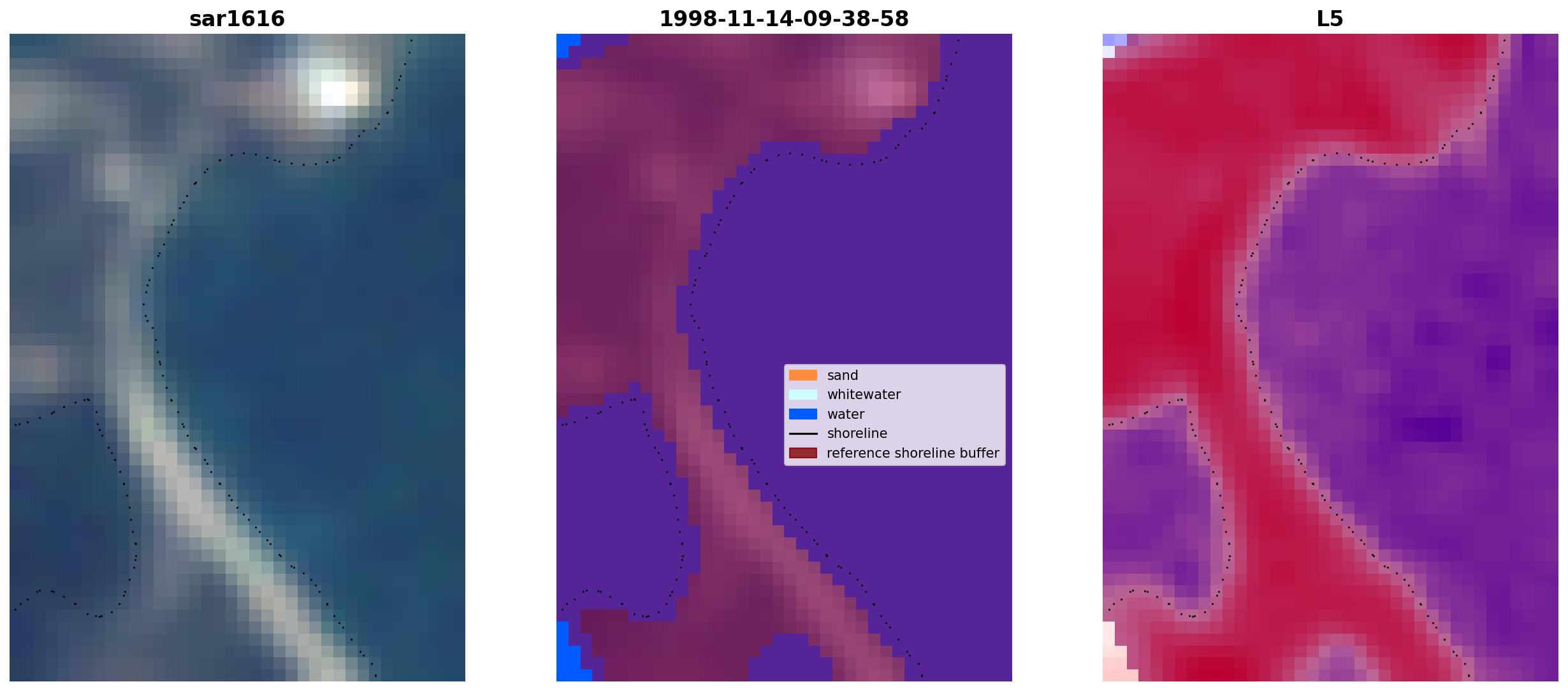 sar1616

1998-11-14-09-38-58

sand
whitewater
water
shoreline
reference shoreline buffer

L5